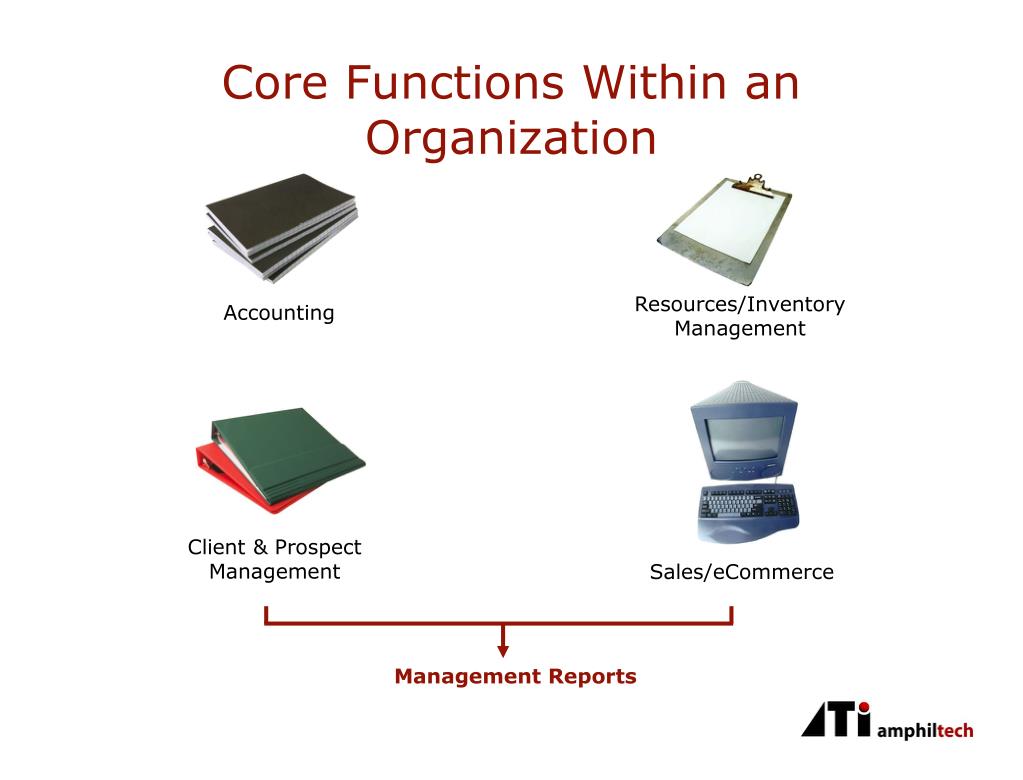 Core Functions Within an Organization

Accounting

Resources/Inventory Management

Client & Prospect Management

Sales/eCommerce

Management Reports

ATi amphiltech